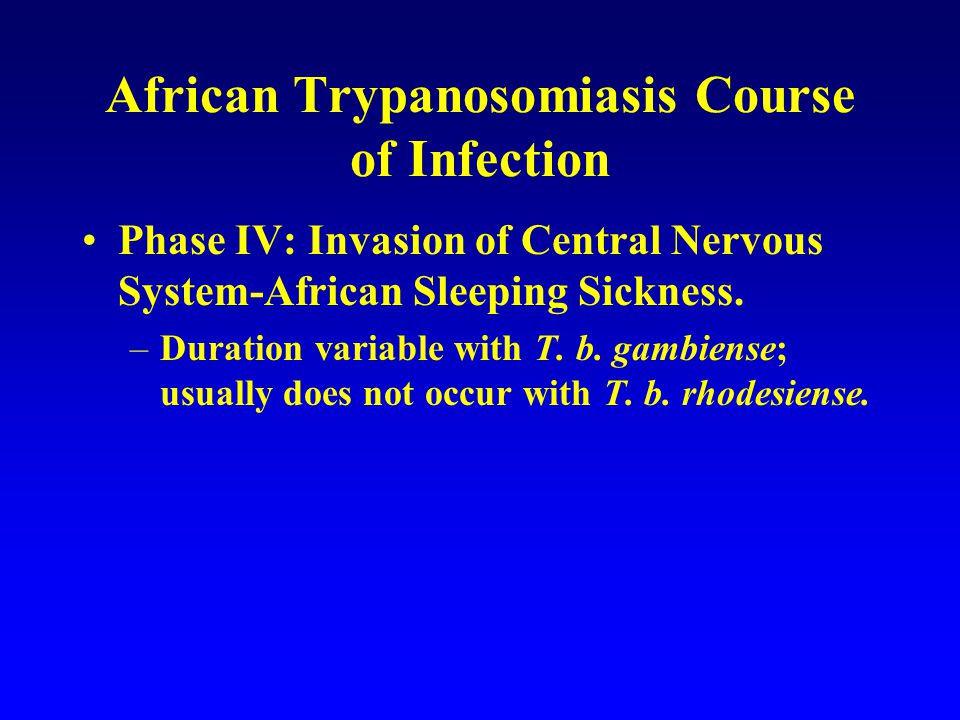 African Trypanosomiasis Course of Infection

• Phase IV: Invasion of Central Nervous System-African Sleeping Sickness.

– Duration variable with T. b. gambiense; usually does not occur with T. b. rhodesiense.